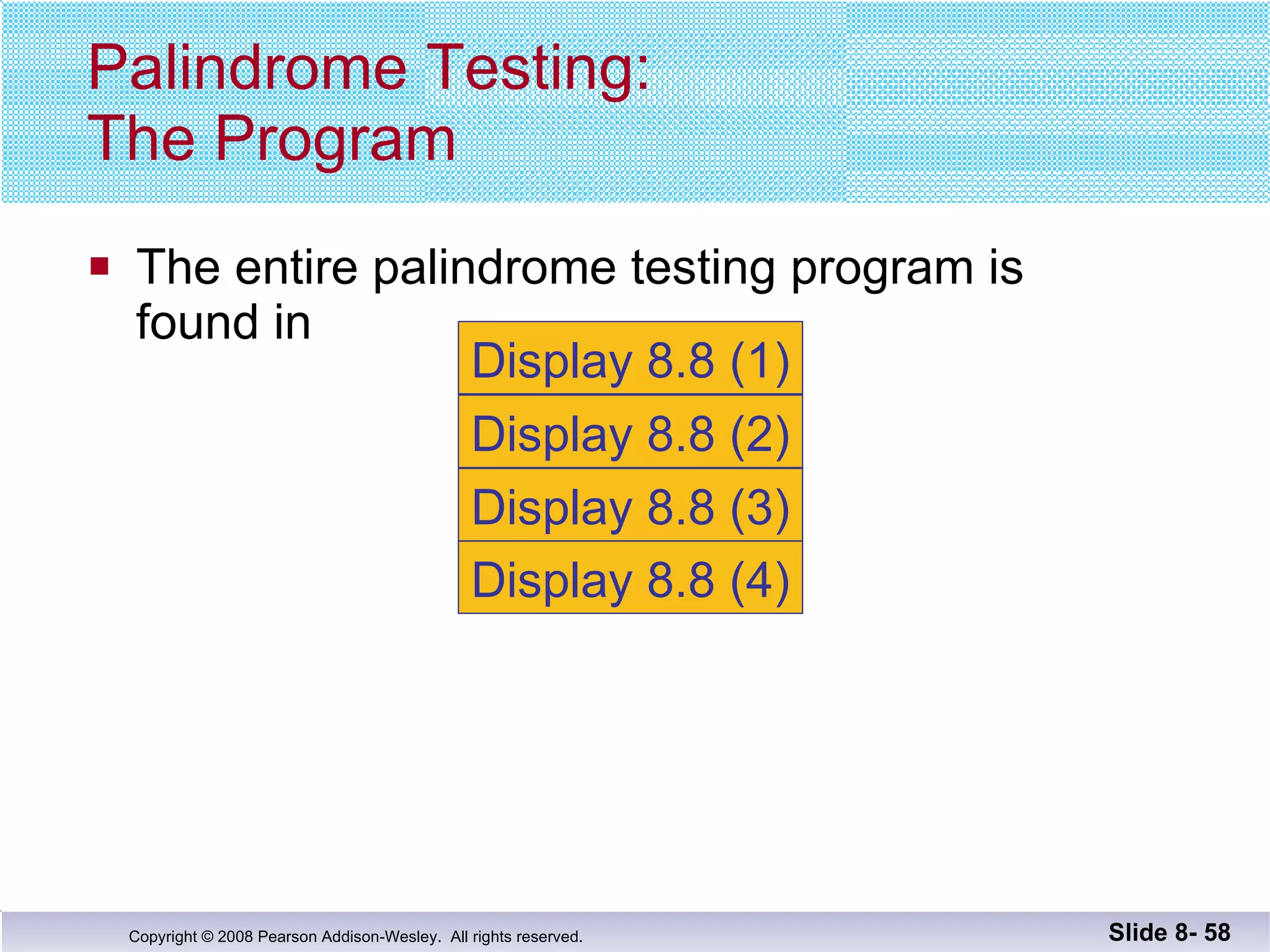 Palindrome Testing:
The Program

▪ The entire palindrome testing program is found in

Display 8.8 (1)
Display 8.8 (2)
Display 8.8 (3)
Display 8.8 (4)

Copyright © 2008 Pearson Addison-Wesley. All rights reserved.

Slide 8- 58